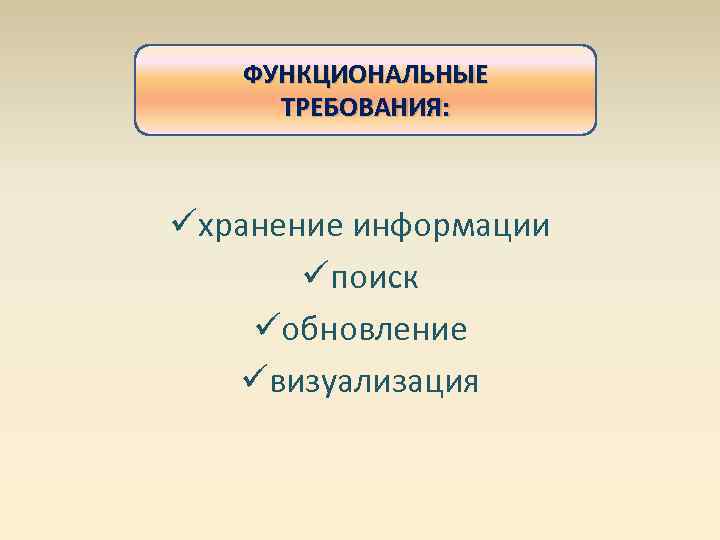 ФУНКЦИОНАЛЬНЫЕ ТРЕБОВАНИЯ:

✓хранение информации
✓поиск
✓обновление
✓визуализация